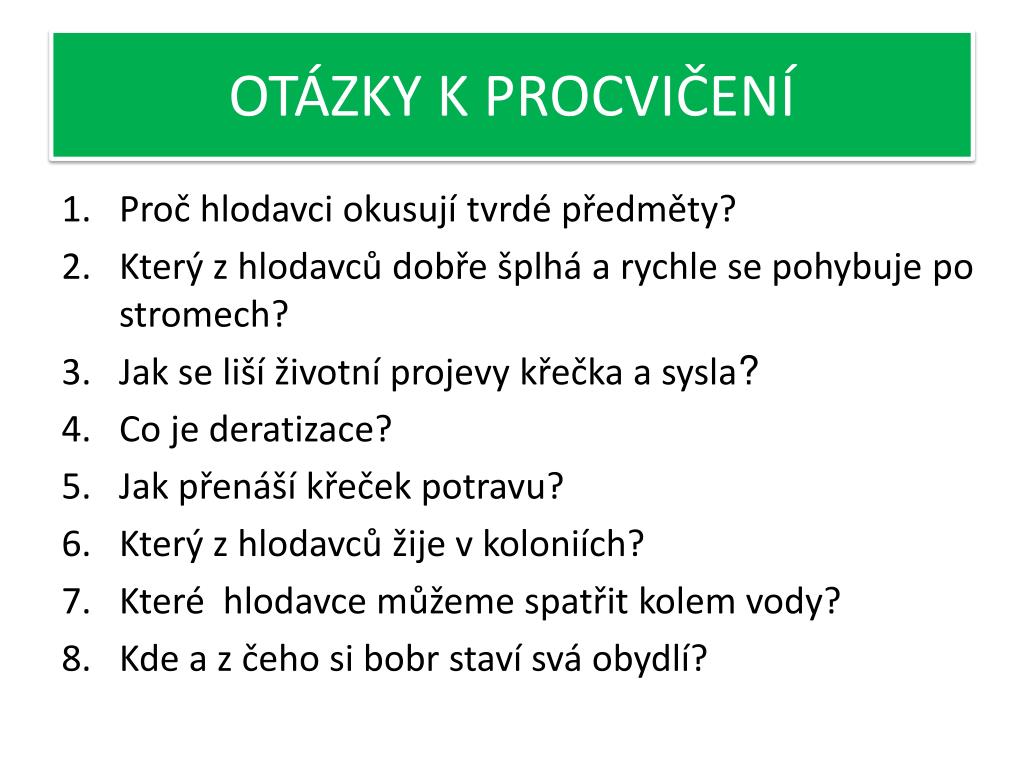 OTÁZKY K PROCVIČENÍ

1. Proč hlodavci okusují tvrdé předměty?
2. Který z hlodavců dobře šplhá a rychle se pohybuje po stromech?
3. Jak se liší životní projevy křečka a sysla?
4. Co je deratizace?
5. Jak přenáší křeček potravu?
6. Který z hlodavců žije v koloniích?
7. Které  hlodavce můžeme spatřit kolem vody?
8. Kde a z čeho si bobr staví svá obydlí?